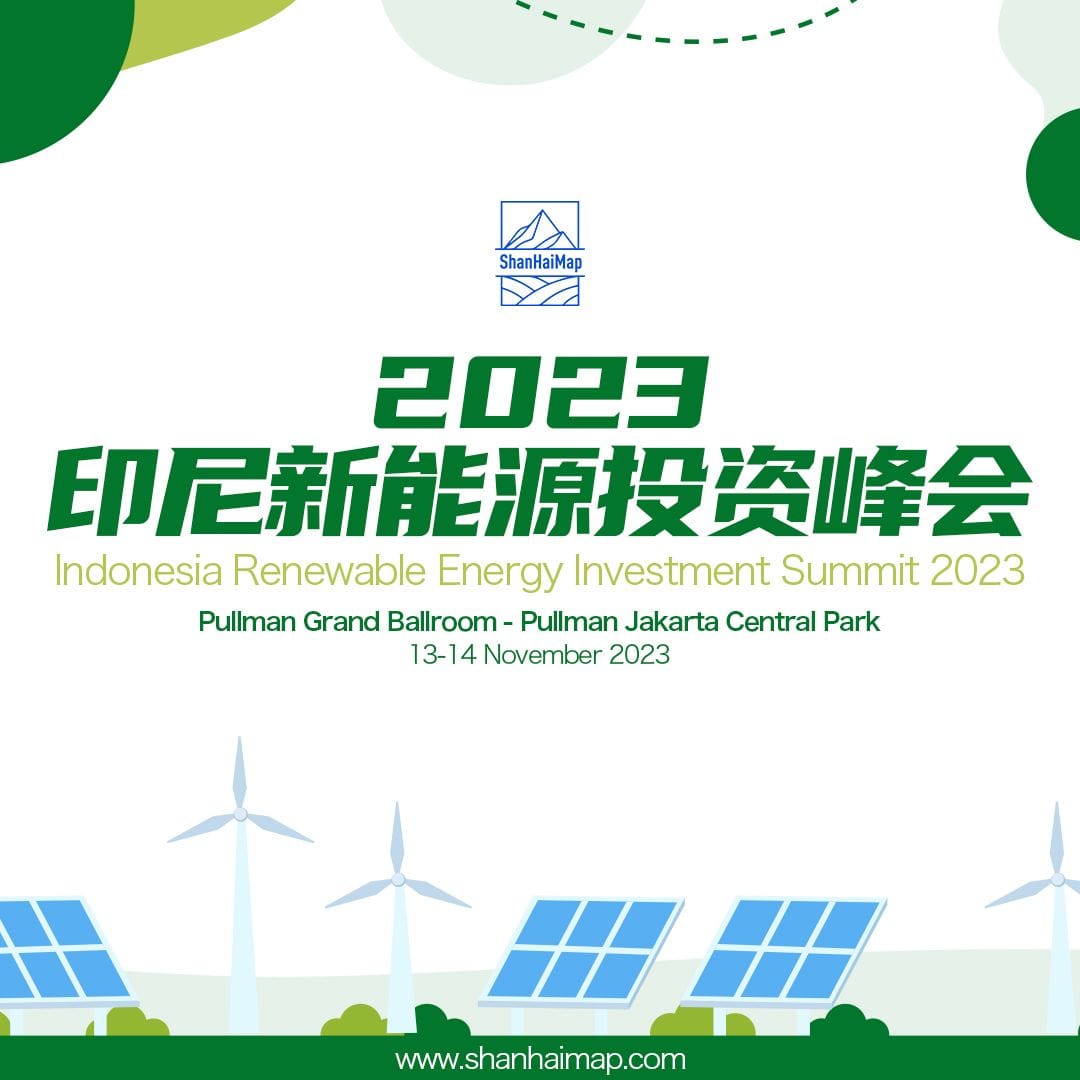 ShanHaiMap

2023
印尼新能源投资峰会
Indonesia Renewable Energy Investment Summit 2023

Pullman Grand Ballroom - Pullman Jakarta Central Park
13-14 November 2023

www.shanhaimap.com